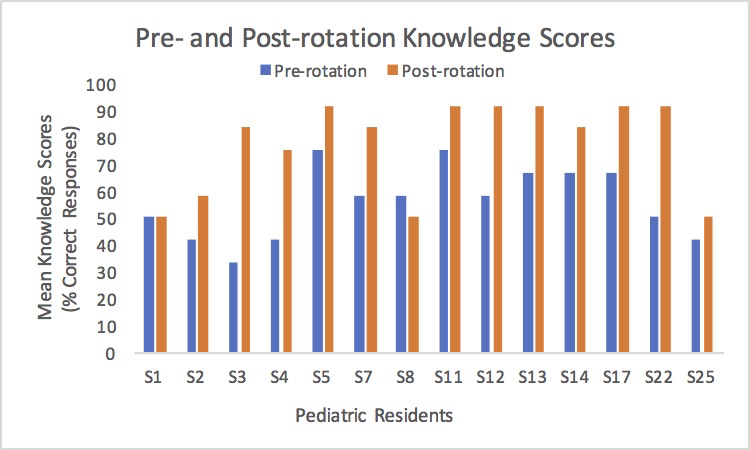 Pre- and Post-rotation Knowledge Scores

Pre-rotation Post-rotation

Mean Knowledge Scores (% Correct Responses)

100
90
80
70
60
50
40
30
20
10
0

S1 S2 S3 S4 S5 S7 S8 S11 S12 S13 S14 S17 S22 S25

Pediatric Residents